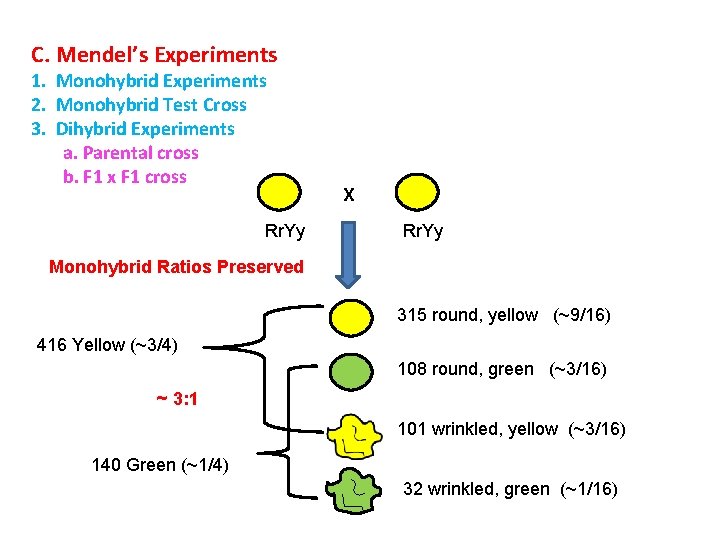 C. Mendel's Experiments
1. Monohybrid Experiments
2. Monohybrid Test Cross
3. Dihybrid Experiments
a. Parental cross
b. F1 x F1 cross

X

RrYy

RrYy

Monohybrid Ratios Preserved

416 Yellow (~3/4)

~ 3:1

140 Green (~1/4)

315 round, yellow (~9/16)

108 round, green (~3/16)

101 wrinkled, yellow (~3/16)

32 wrinkled, green (~1/16)